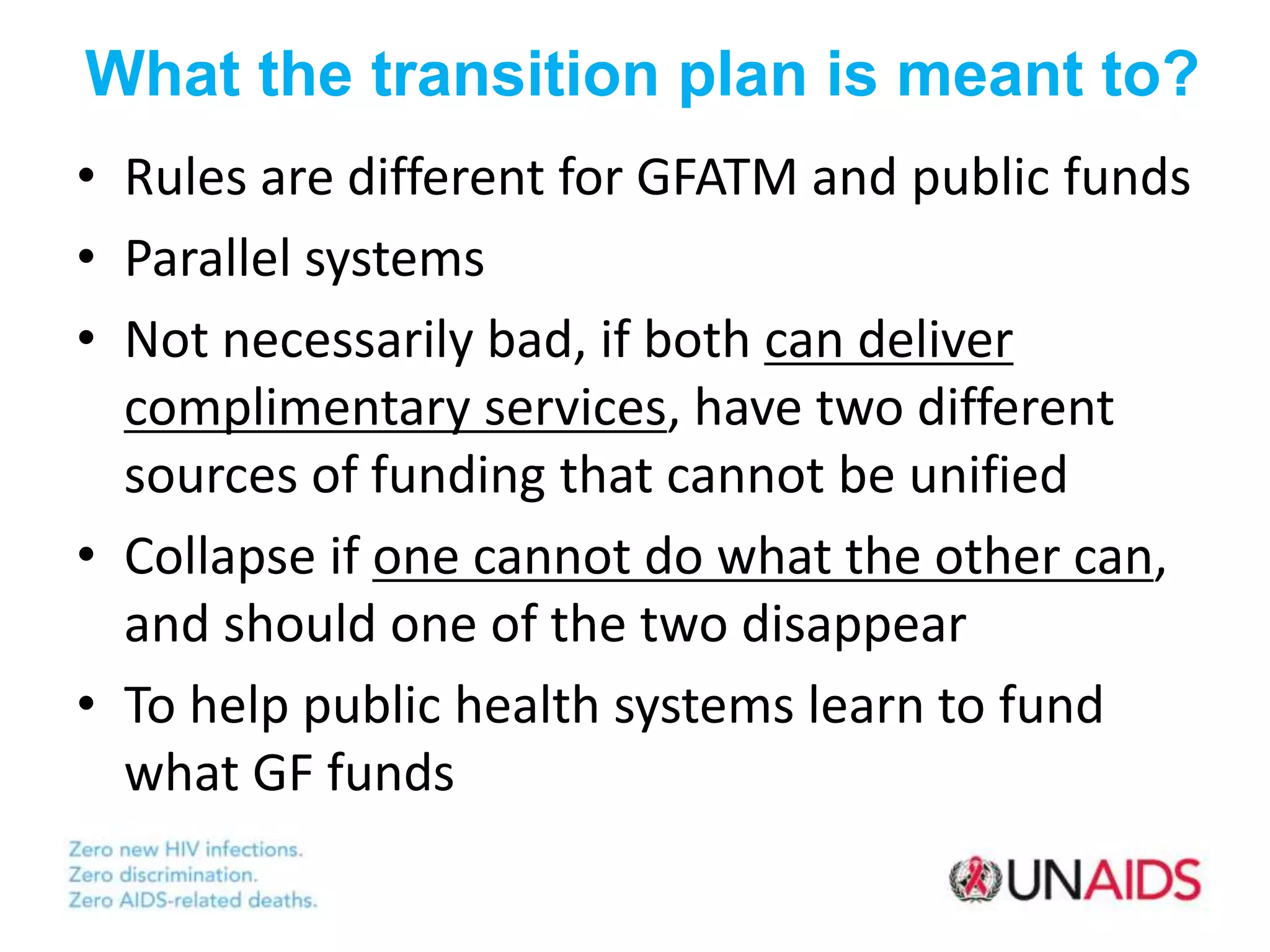 What the transition plan is meant to?

• Rules are different for GFATM and public funds
• Parallel systems
• Not necessarily bad, if both can deliver complimentary services, have two different sources of funding that cannot be unified
• Collapse if one cannot do what the other can, and should one of the two disappear
• To help public health systems learn to fund what GF funds

Zero new HIV infections.
Zero discrimination.
Zero AIDS-related deaths.

UNAIDS